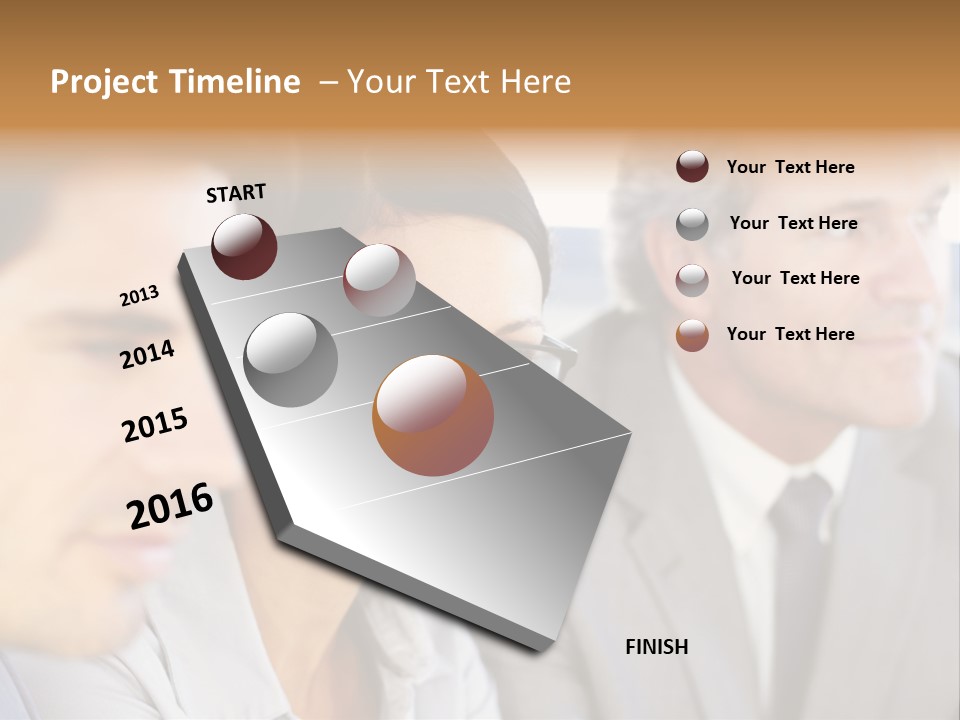 Project Timeline – Your Text Here

START

2013

2014

2015

2016

FINISH

Your Text Here

Your Text Here

Your Text Here

Your Text Here